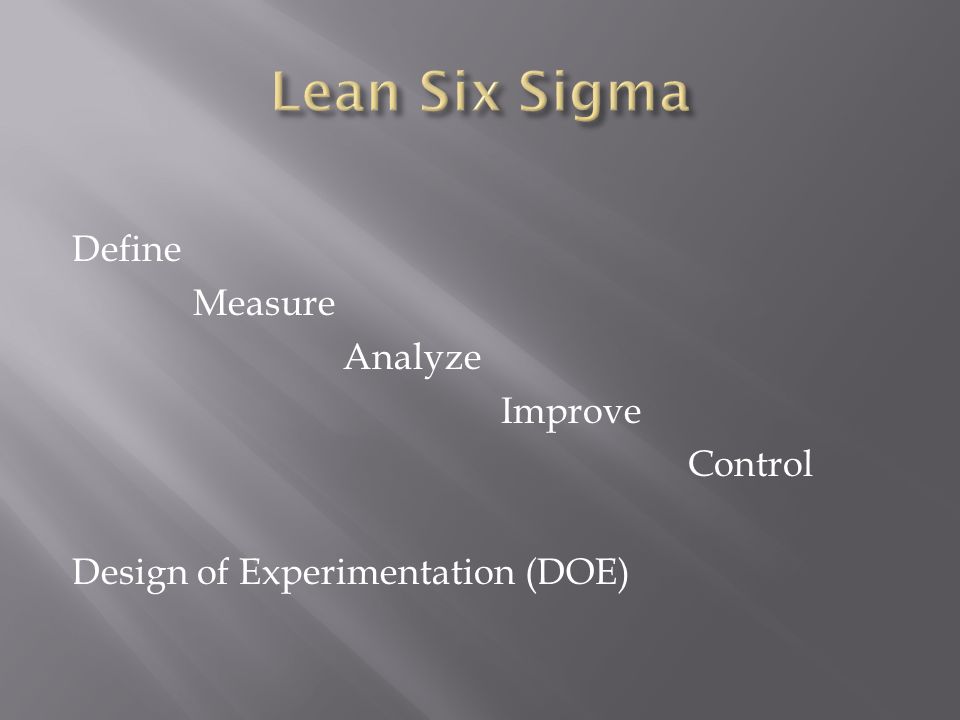 Lean Six Sigma

Define
Measure
Analyze
Improve
Control

Design of Experimentation (DOE)